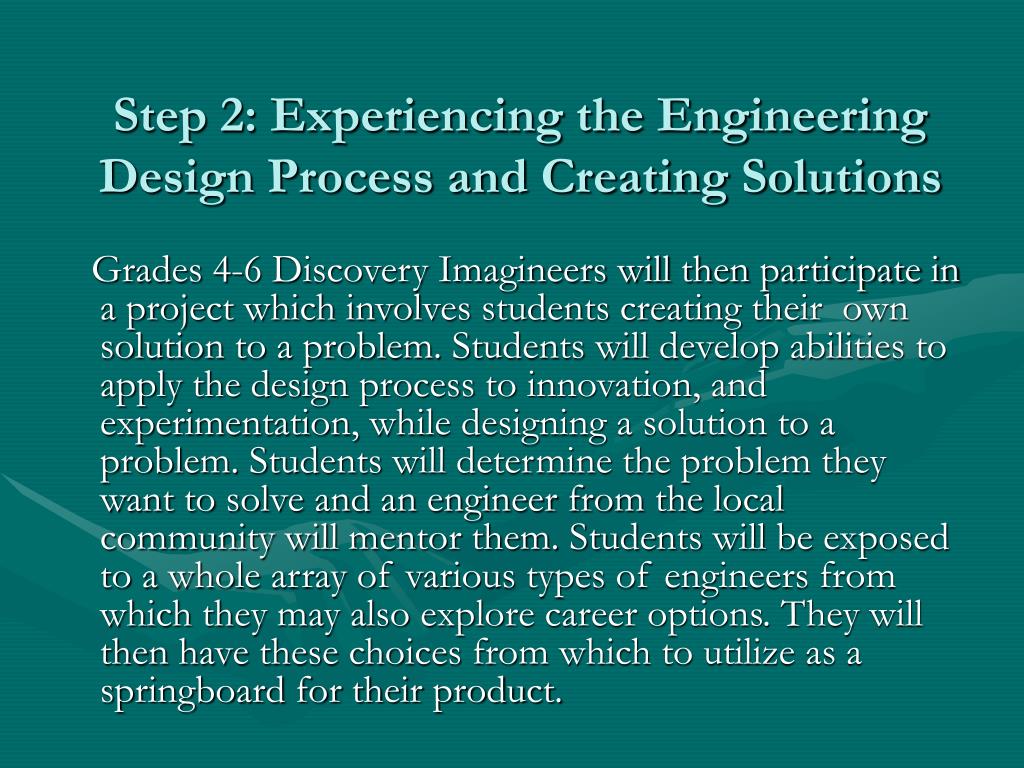 Step 2: Experiencing the Engineering Design Process and Creating Solutions

Grades 4-6 Discovery Imagineers will then participate in a project which involves students creating their own solution to a problem. Students will develop abilities to apply the design process to innovation, and experimentation, while designing a solution to a problem. Students will determine the problem they want to solve and an engineer from the local community will mentor them. Students will be exposed to a whole array of various types of engineers from which they may also explore career options. They will then have these choices from which to utilize as a springboard for their product.